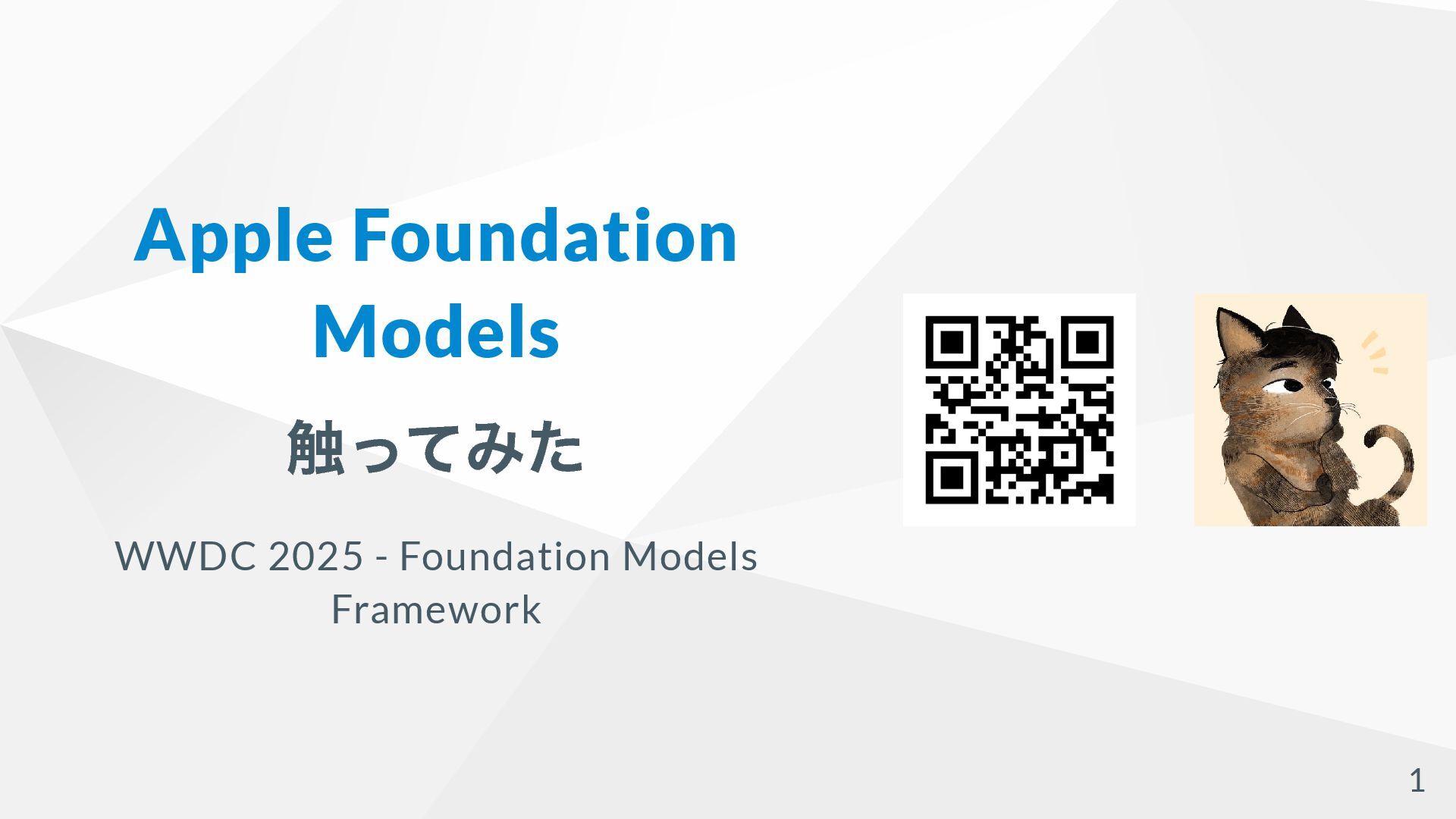 Apple Foundation Models

触ってみた

WWDC 2025 - Foundation Models Framework

1